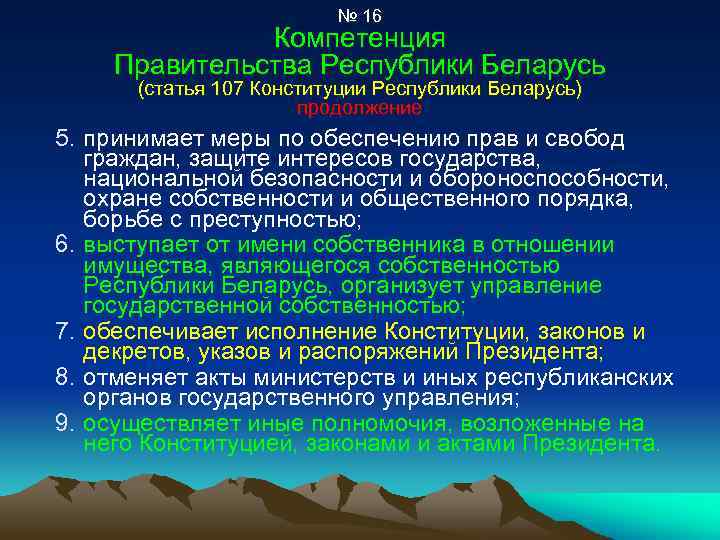 № 16
Компетенция
Правительства Республики Беларусь
(статья 107 Конституции Республики Беларусь)
продолжение

5. принимает меры по обеспечению прав и свобод граждан, защите интересов государства, национальной безопасности и обороноспособности, охране собственности и общественного порядка, борьбе с преступностью;

6. выступает от имени собственника в отношении имущества, являющегося собственностью Республики Беларусь, организует управление государственной собственностью;

7. обеспечивает исполнение Конституции, законов и декретов, указов и распоряжений Президента;

8. отменяет акты министерств и иных республиканских органов государственного управления;

9. осуществляет иные полномочия, возложенные на него Конституцией, законами и актами Президента.